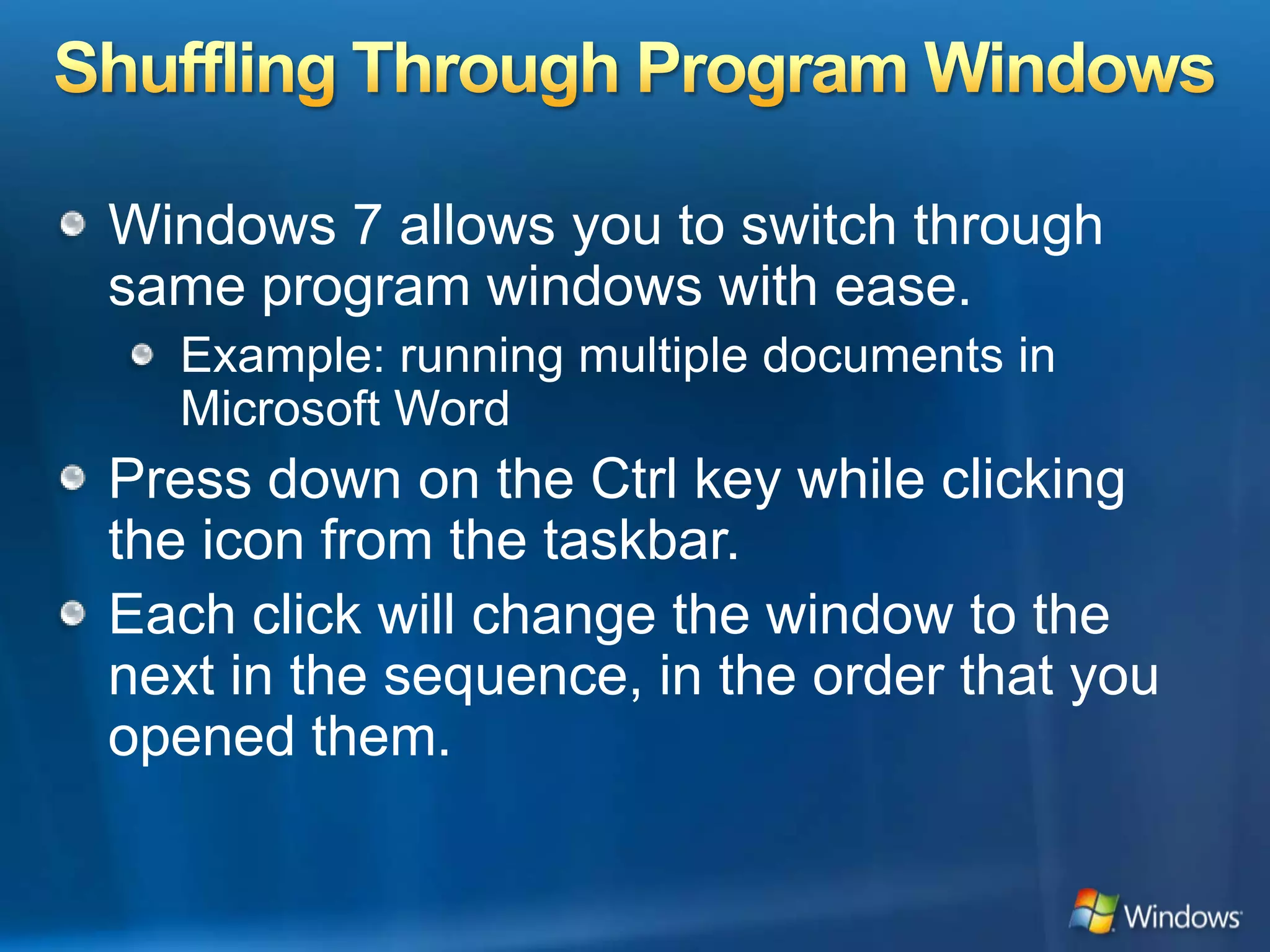 Shuffling Through Program Windows

Windows 7 allows you to switch through same program windows with ease.

Example: running multiple documents in Microsoft Word

Press down on the Ctrl key while clicking the icon from the taskbar.

Each click will change the window to the next in the sequence, in the order that you opened them.

Windows